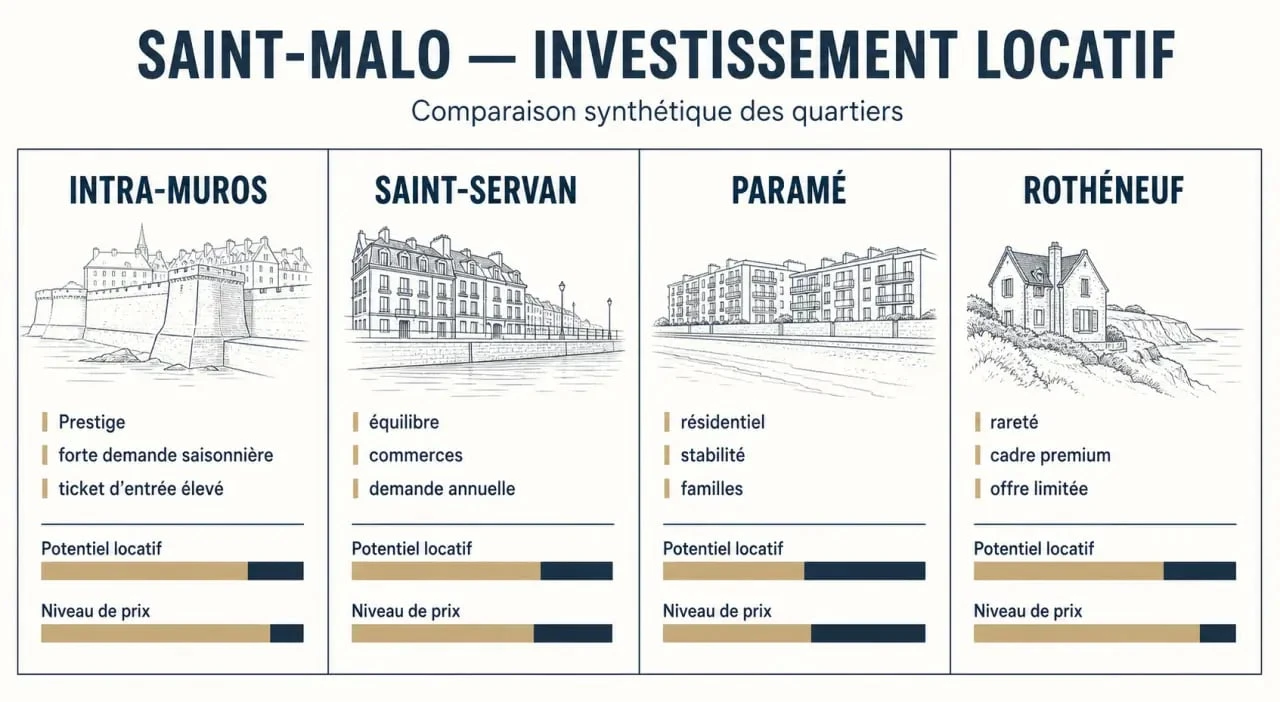 SAINT-MALO — INVESTISSEMENT LOCATIF

Comparaison synthétique des quartiers

INTRA-MUROS

Prestige
forte demande saisonnière
ticket d'entrée élevé

Potentiel locatif

Niveau de prix

SAINT-SERVAN

équilibre
commerces
demande annuelle

Potentiel locatif

Niveau de prix

PARAMÉ

résidentiel
stabilité
familles

Potentiel locatif

Niveau de prix

ROTHÉNEUF

rareté
cadre premium
offre limitée

Potentiel locatif

Niveau de prix